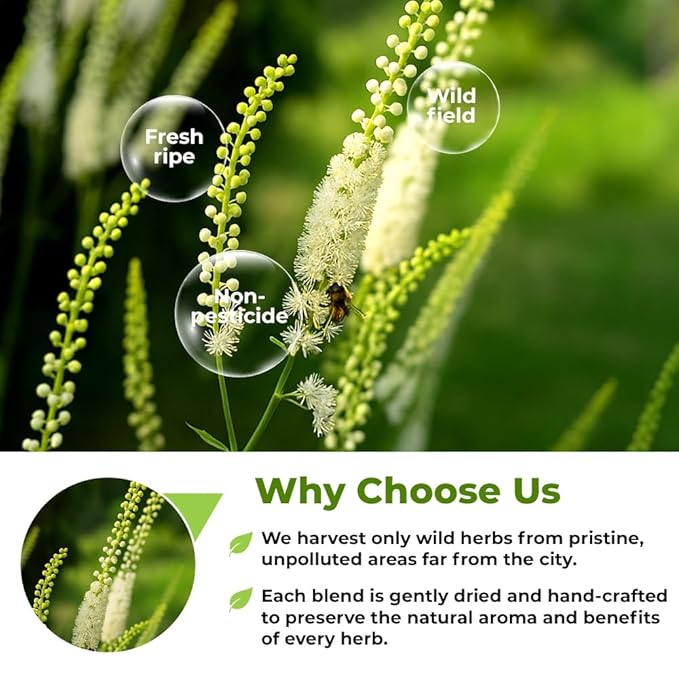 Fresh ripe

Wild field

Non-pesticide

Why Choose Us

We harvest only wild herbs from pristine, unpolluted areas far from the city.

Each blend is gently dried and hand-crafted to preserve the natural aroma and benefits of every herb.